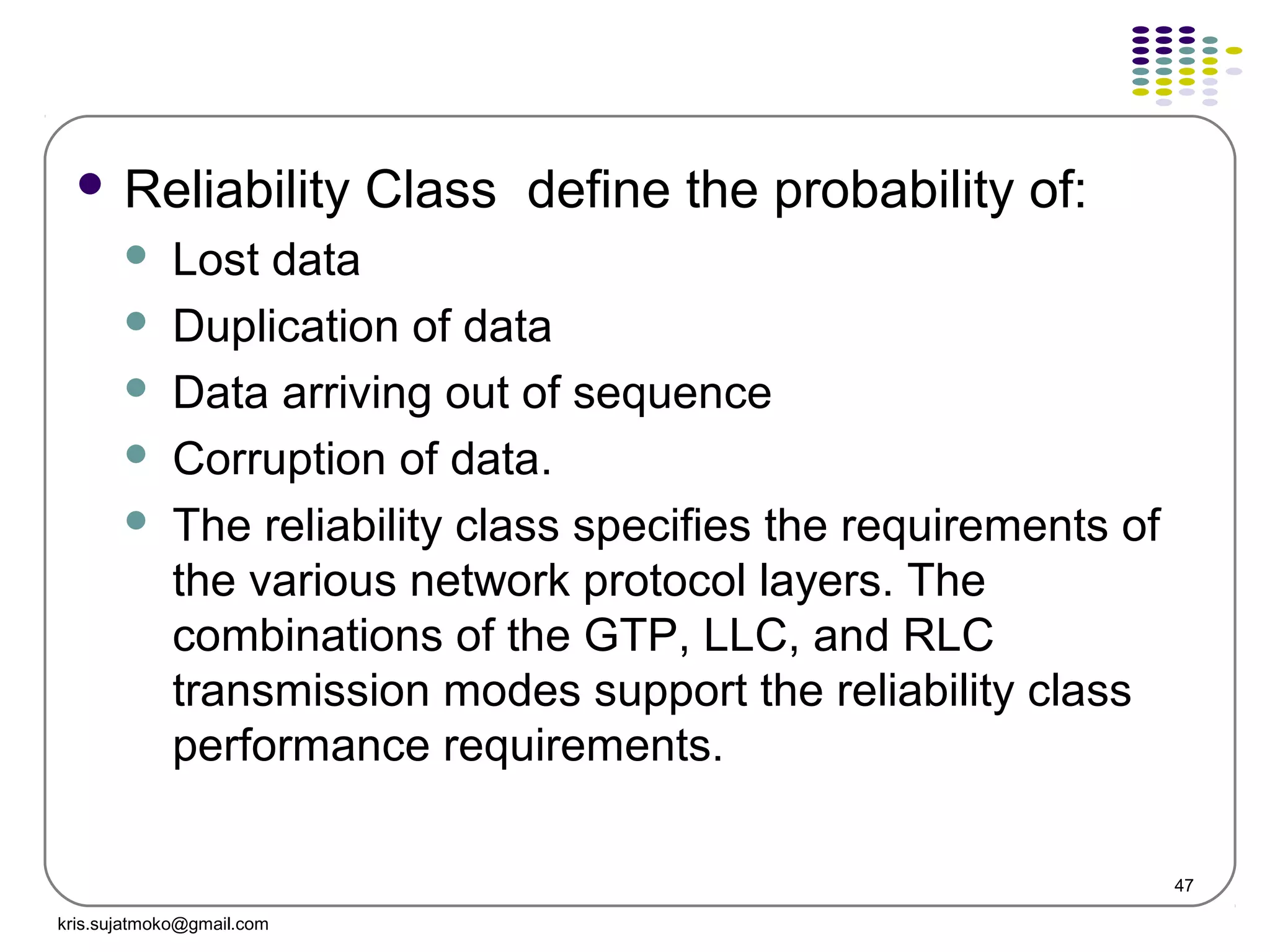 - Reliability Class  define the probability of:
  - Lost data
  - Duplication of data
  - Data arriving out of sequence
  - Corruption of data.
  - The reliability class specifies the requirements of the various network protocol layers. The combinations of the GTP, LLC, and RLC transmission modes support the reliability class performance requirements.

47

kris.sujatmoko@gmail.com